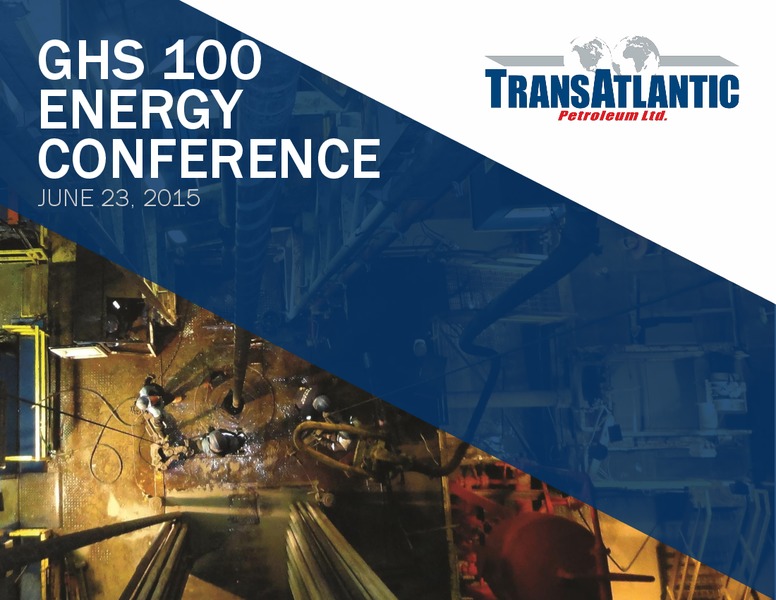 GHS 100 ENERGY CONFERENCE
JUNE 23, 2015

TRANSATLANTIC
Petroleum Ltd.